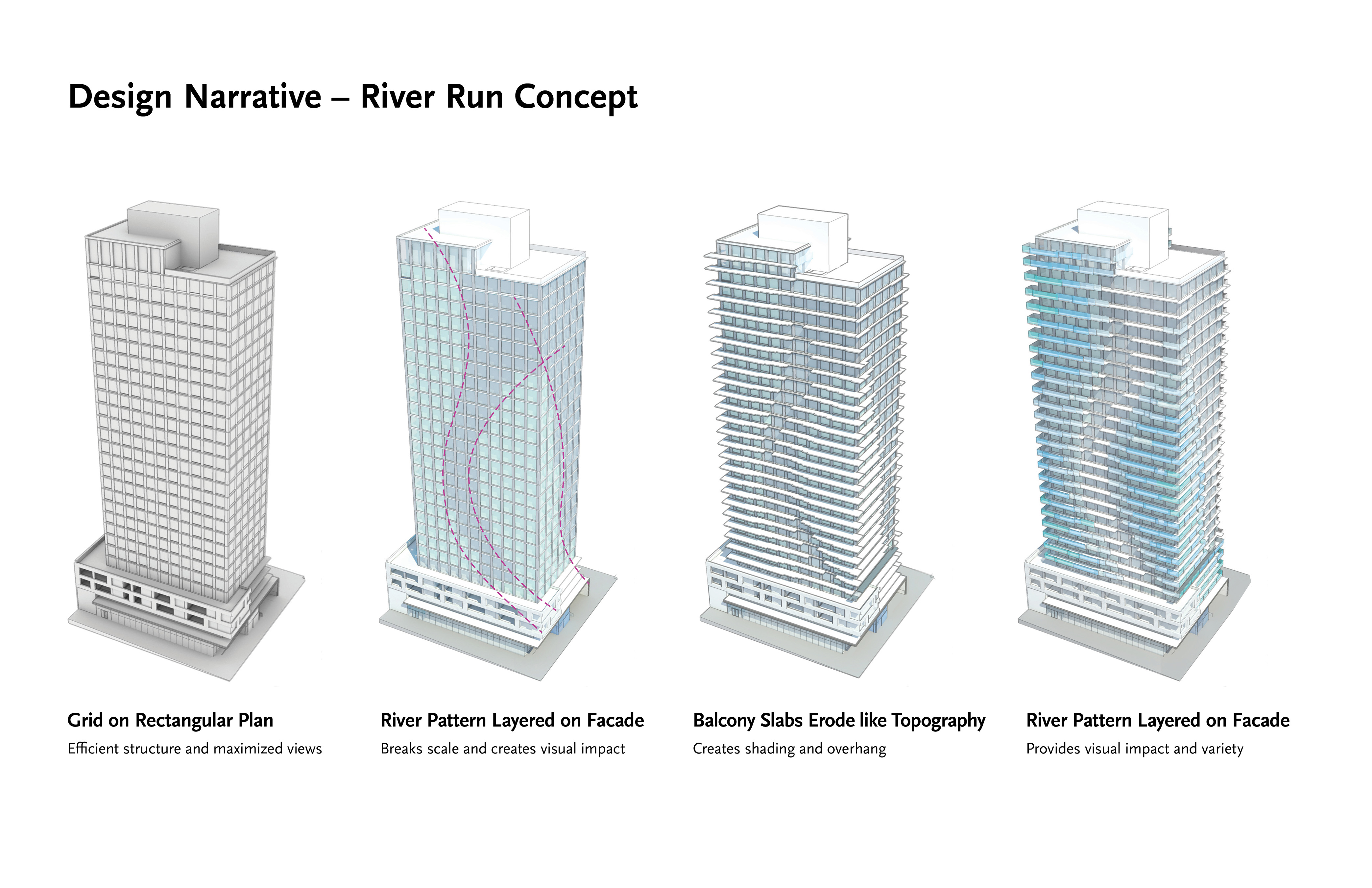 Design Narrative – River Run Concept

Grid on Rectangular Plan
Efficient structure and maximized views

River Pattern Layered on Facade
Breaks scale and creates visual impact

Balcony Slabs Erode like Topography
Creates shading and overhang

River Pattern Layered on Facade
Provides visual impact and variety